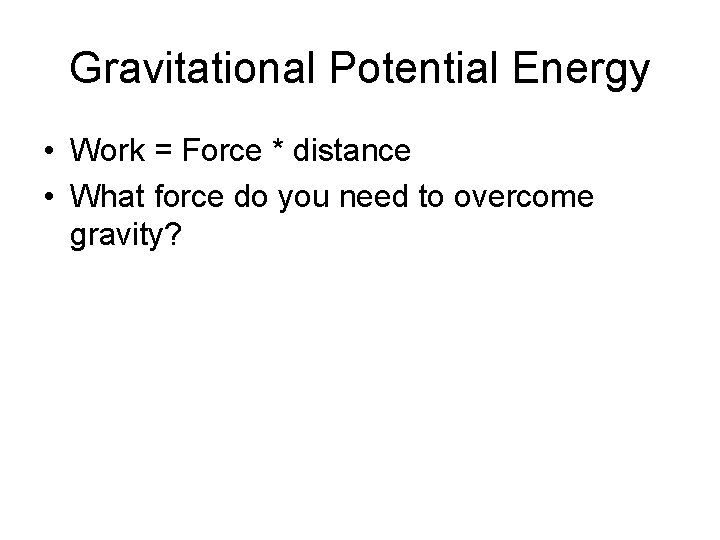 Gravitational Potential Energy

• Work = Force * distance
• What force do you need to overcome gravity?